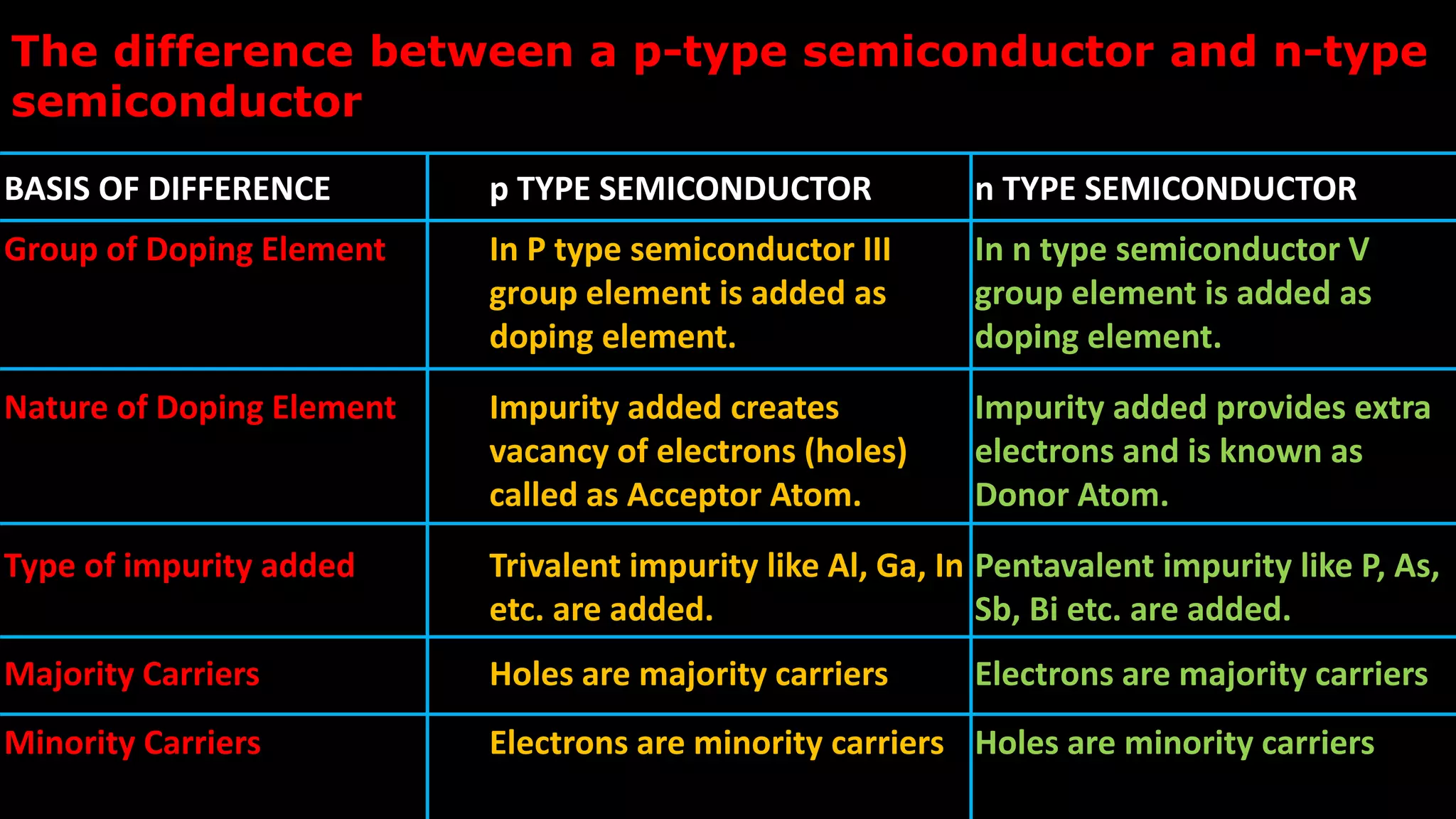 The difference between a p-type semiconductor and n-type semiconductor

| BASIS OF DIFFERENCE | p TYPE SEMICONDUCTOR | n TYPE SEMICONDUCTOR |
|---|---|---|
| Group of Doping Element | In P type semiconductor III group element is added as doping element. | In n type semiconductor V group element is added as doping element. |
| Nature of Doping Element | Impurity added creates vacancy of electrons (holes) called as Acceptor Atom. | Impurity added provides extra electrons and is known as Donor Atom. |
| Type of impurity added | Trivalent impurity like Al, Ga, In etc. are added. | Pentavalent impurity like P, As, Sb, Bi etc. are added. |
| Majority Carriers | Holes are majority carriers | Electrons are majority carriers |
| Minority Carriers | Electrons are minority carriers | Holes are minority carriers |